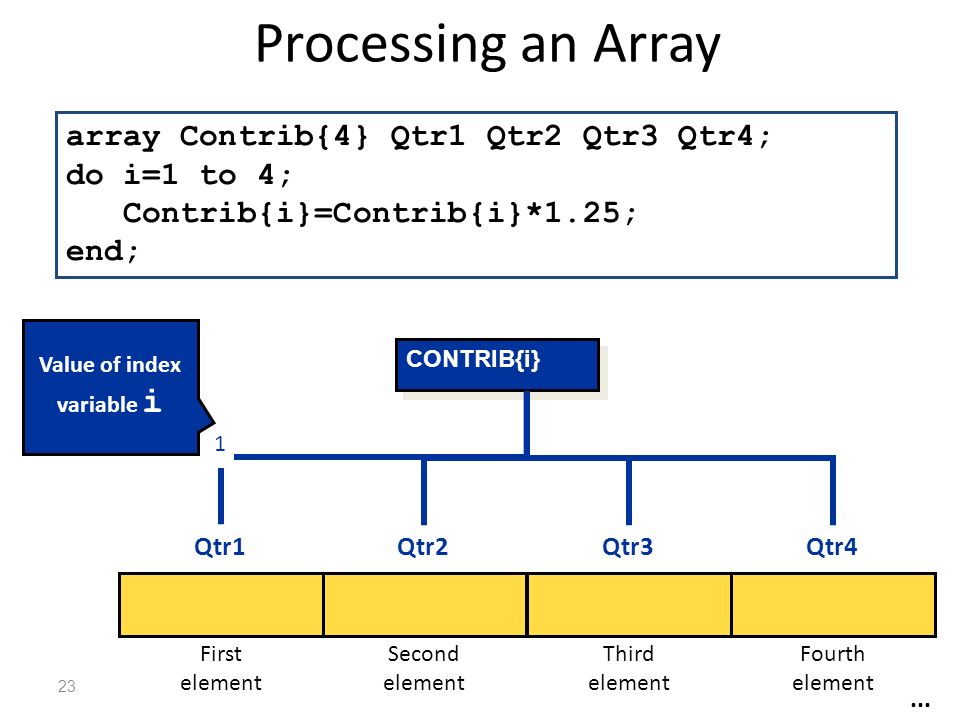 Processing an Array

array Contrib{4} Qtr1 Qtr2 Qtr3 Qtr4;
do i=1 to 4;
   Contrib{i}=Contrib{i}*1.25;
end;

Value of index variable i

CONTRIB{i}

1

Qtr1

Qtr2

Qtr3

Qtr4

First element

Second element

Third element

Fourth element

23

...